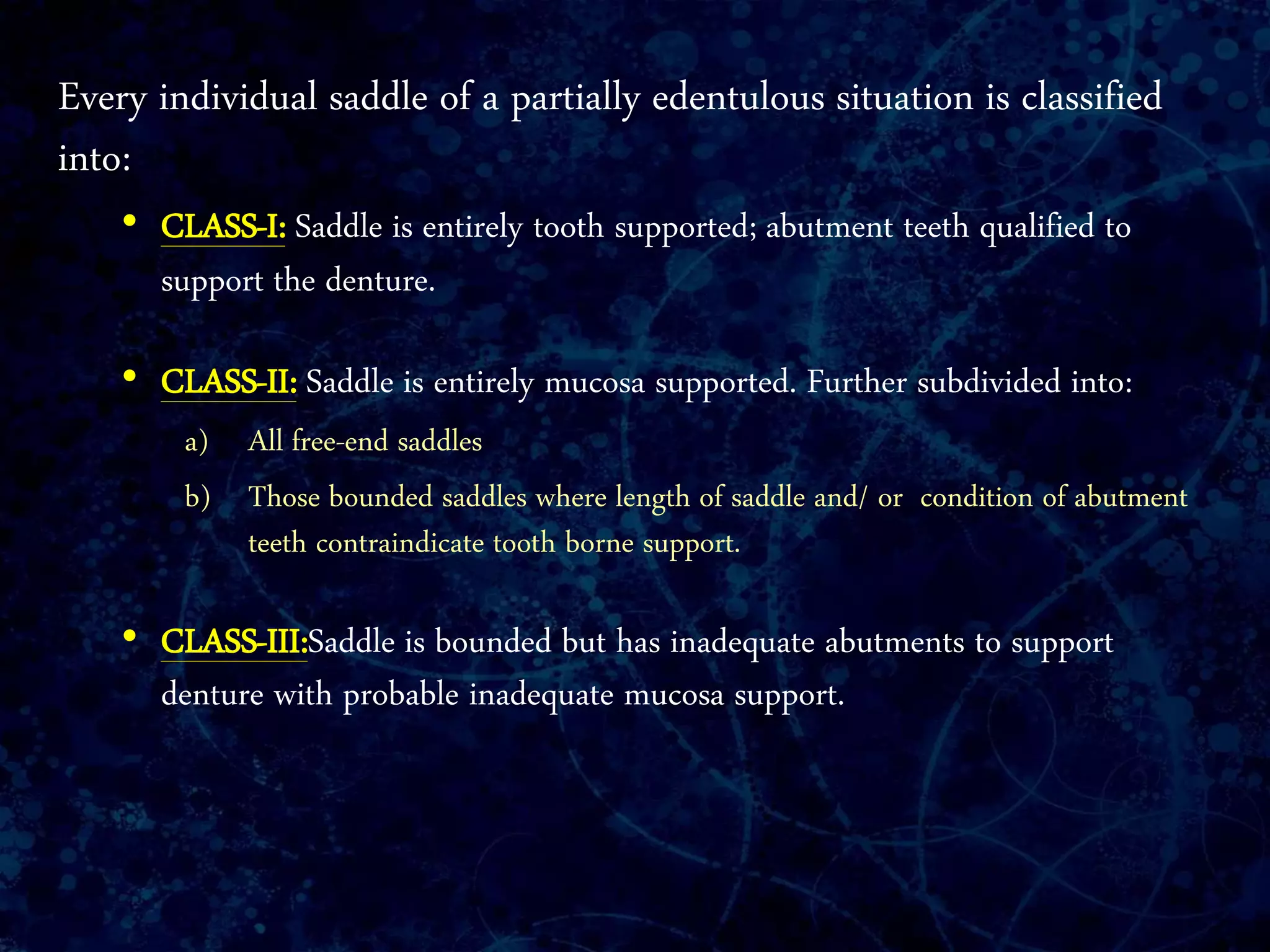 Every individual saddle of a partially edentulous situation is classified into:

• CLASS-I: Saddle is entirely tooth supported; abutment teeth qualified to support the denture.

• CLASS-II: Saddle is entirely mucosa supported. Further subdivided into:

a) All free-end saddles

b) Those bounded saddles where length of saddle and/ or condition of abutment teeth contraindicate tooth borne support.

• CLASS-III:Saddle is bounded but has inadequate abutments to support denture with probable inadequate mucosa support.